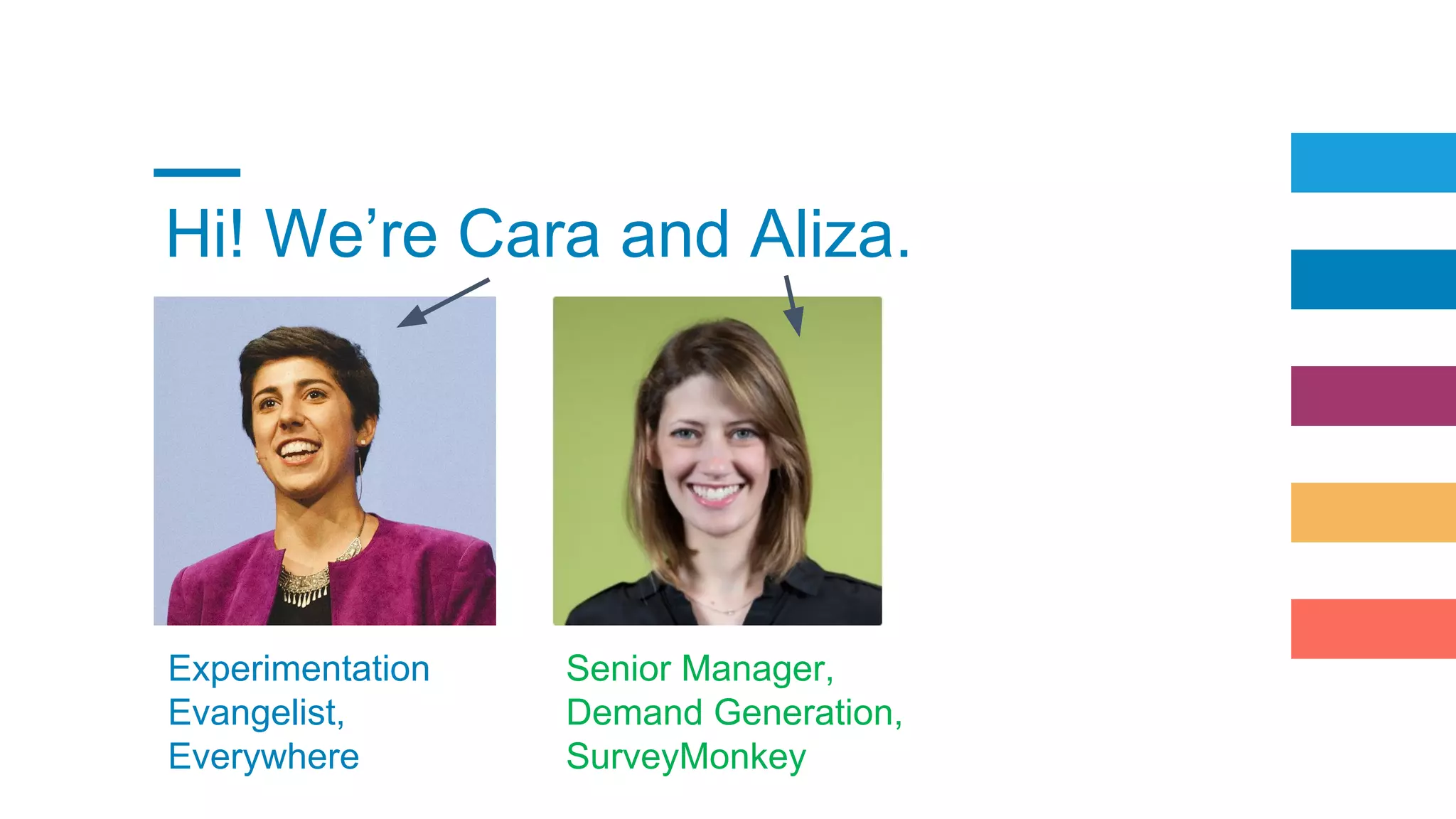 Hi! We’re Cara and Aliza.

Experimentation Evangelist, Everywhere

Senior Manager, Demand Generation, SurveyMonkey